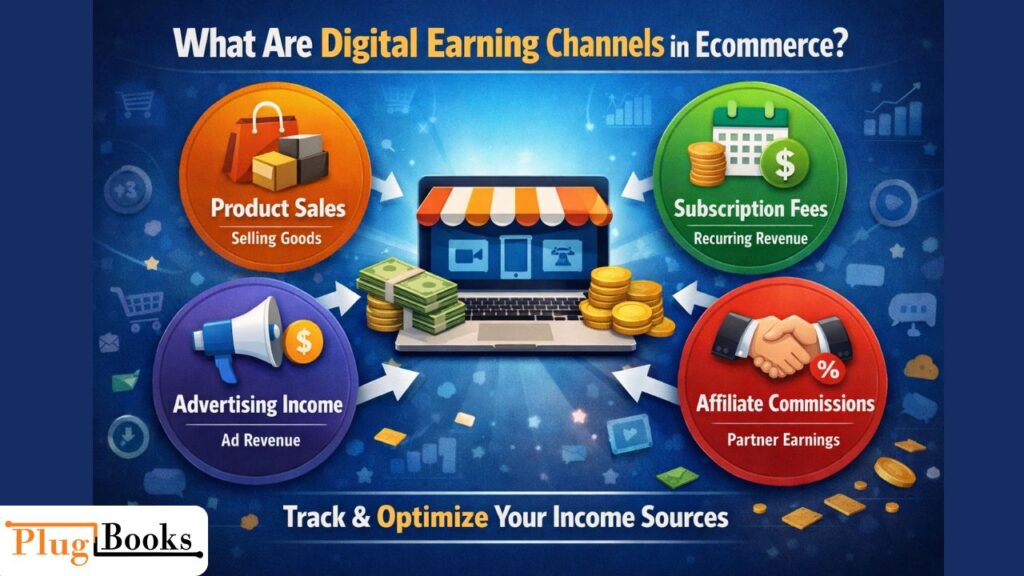 What Are Digital Earning Channels in Ecommerce?

Product Sales
Selling Goods

Subscription Fees
Recurring Revenue

Advertising Income
Ad Revenue

Affiliate Commissions
Partner Earnings

Track & Optimize Your Income Sources

PlugBooks